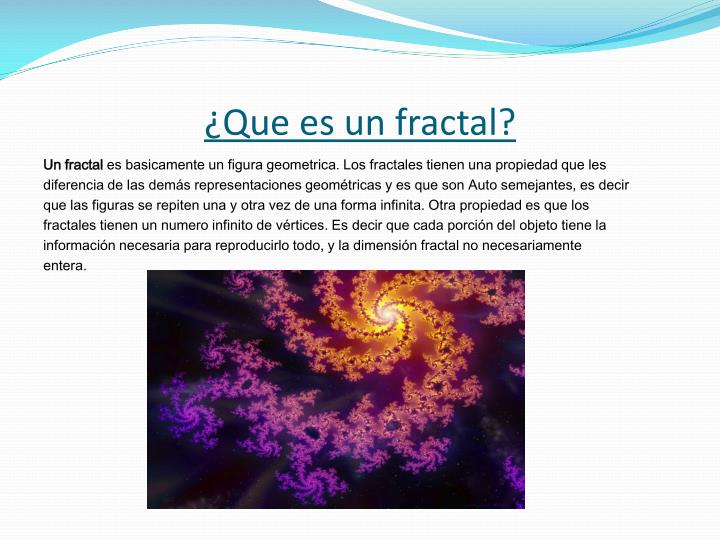 ¿Que es un fractal?

Un fractal es basicamente un figura geometrica. Los fractales tienen una propiedad que les diferencia de las demás representaciones geométricas y es que son Auto semejantes, es decir que las figuras se repiten una y otra vez de una forma infinita. Otra propiedad es que los fractales tienen un numero infinito de vértices. Es decir que cada porción del objeto tiene la información necesaria para reproducirlo todo, y la dimensión fractal no necesariamente entera.